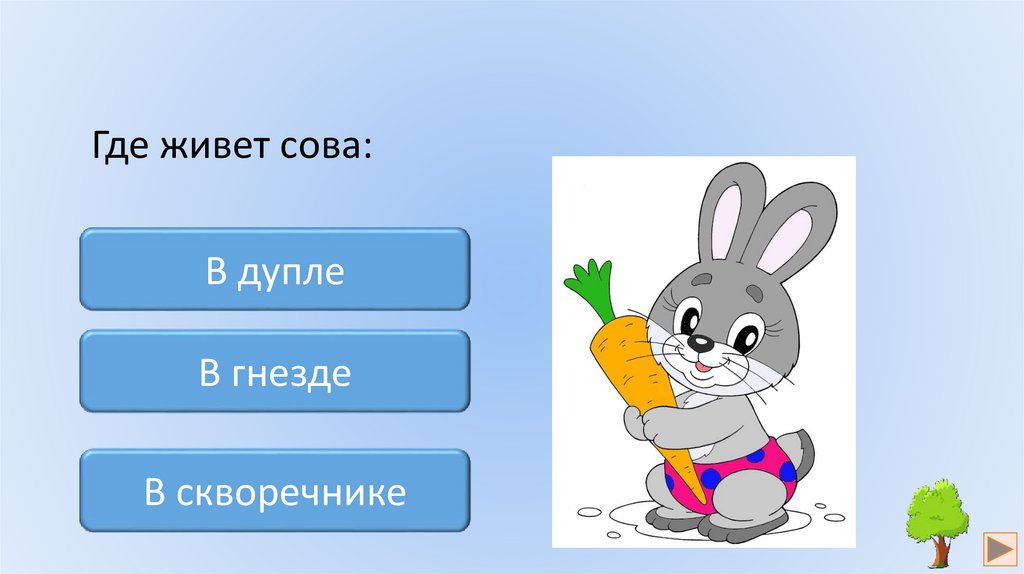 Где живет сова:

В дупле

В гнезде

В скворечнике